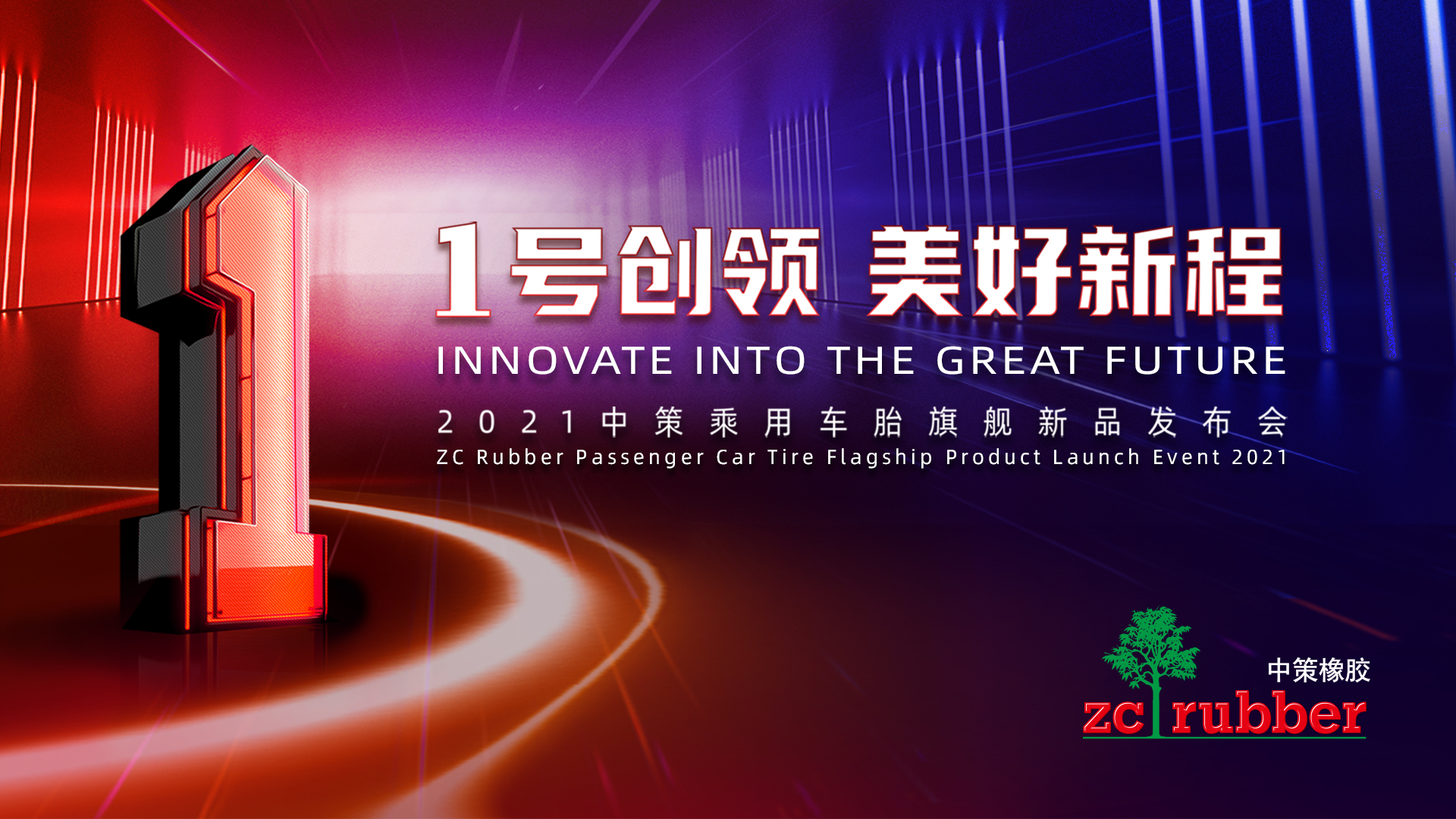 1

1号创领 美好新程

INNOVATE INTO THE GREAT FUTURE

2021中策乘用车胎旗舰新品发布会

ZC Rubber Passenger Car Tire Flagship Product Launch Event 2021

中策橡胶

zc rubber